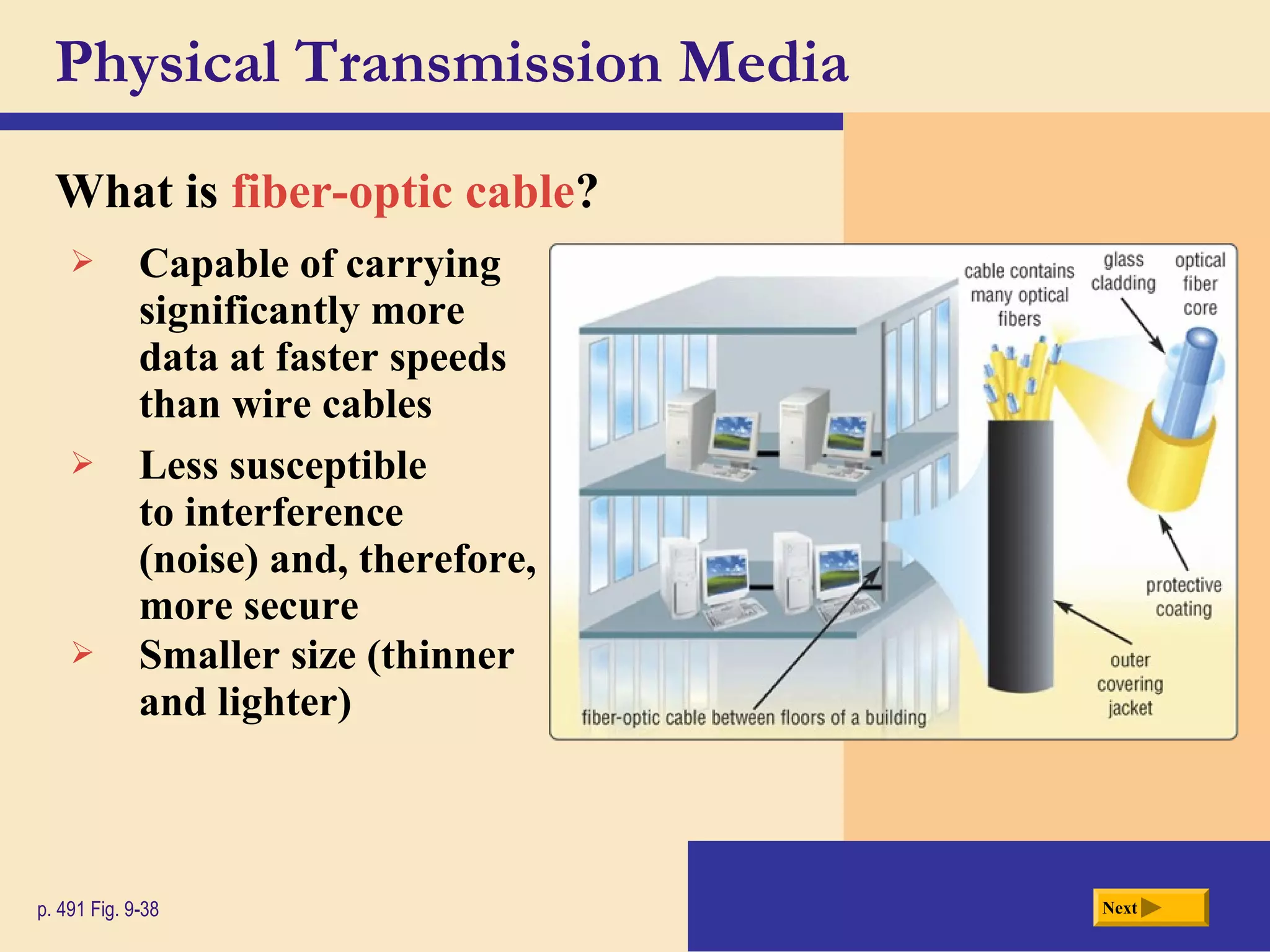 Physical Transmission Media

What is fiber-optic cable?

➢ Capable of carrying significantly more data at faster speeds than wire cables

➢ Less susceptible to interference (noise) and, therefore, more secure

➢ Smaller size (thinner and lighter)

cable contains many optical fibers

glass cladding

optical fiber core

protective coating

outer covering jacket

fiber-optic cable between floors of a building

p. 491 Fig. 9-38

Next